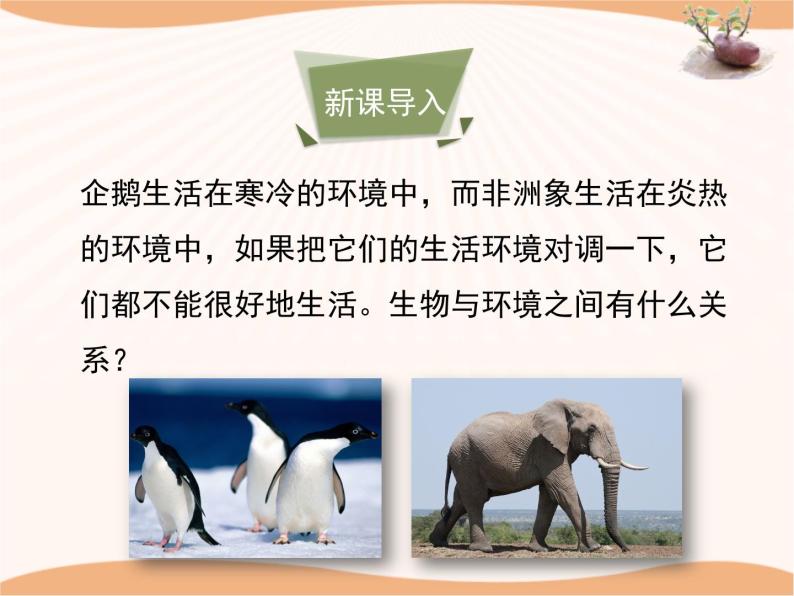 新课导入

企鹅生活在寒冷的环境中，而非洲象生活在炎热的环境中，如果把它们的生活环境对调一下，它们都不能很好地生活。生物与环境之间有什么关系？